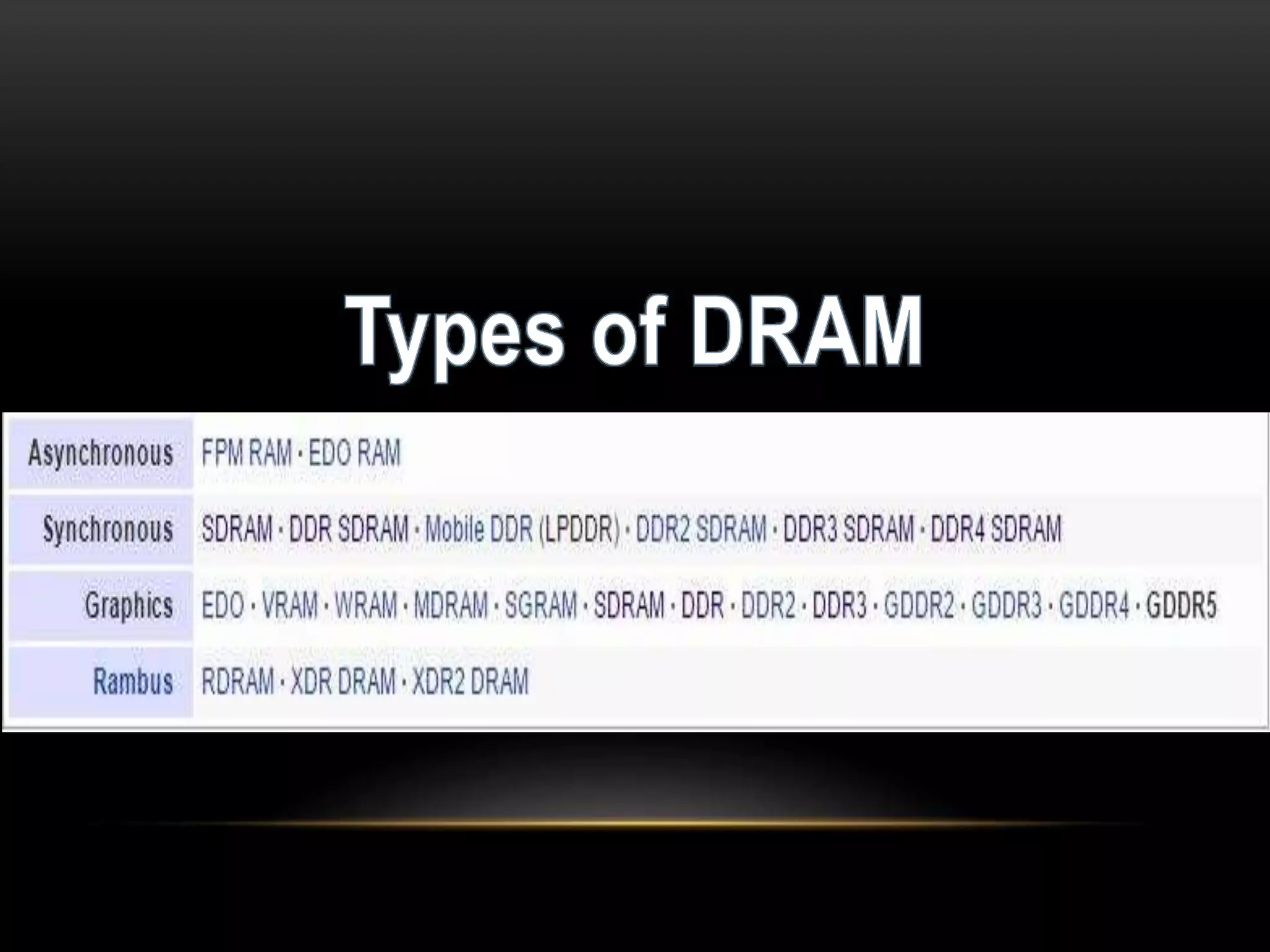 Types of DRAM

| Asynchronous | FPM RAM · EDO RAM |
|---|---|
| Synchronous | SDRAM · DDR SDRAM · Mobile DDR (LPDDR) · DDR2 SDRAM · DDR3 SDRAM · DDR4 SDRAM |
| Graphics | EDO · VRAM · WRAM · MDRAM · SGRAM · SDRAM · DDR · DDR2 · DDR3 · GDDR2 · GDDR3 · GDDR4 · GDDR5 |
| Rambus | RDRAM · XDR DRAM · XDR2 DRAM |